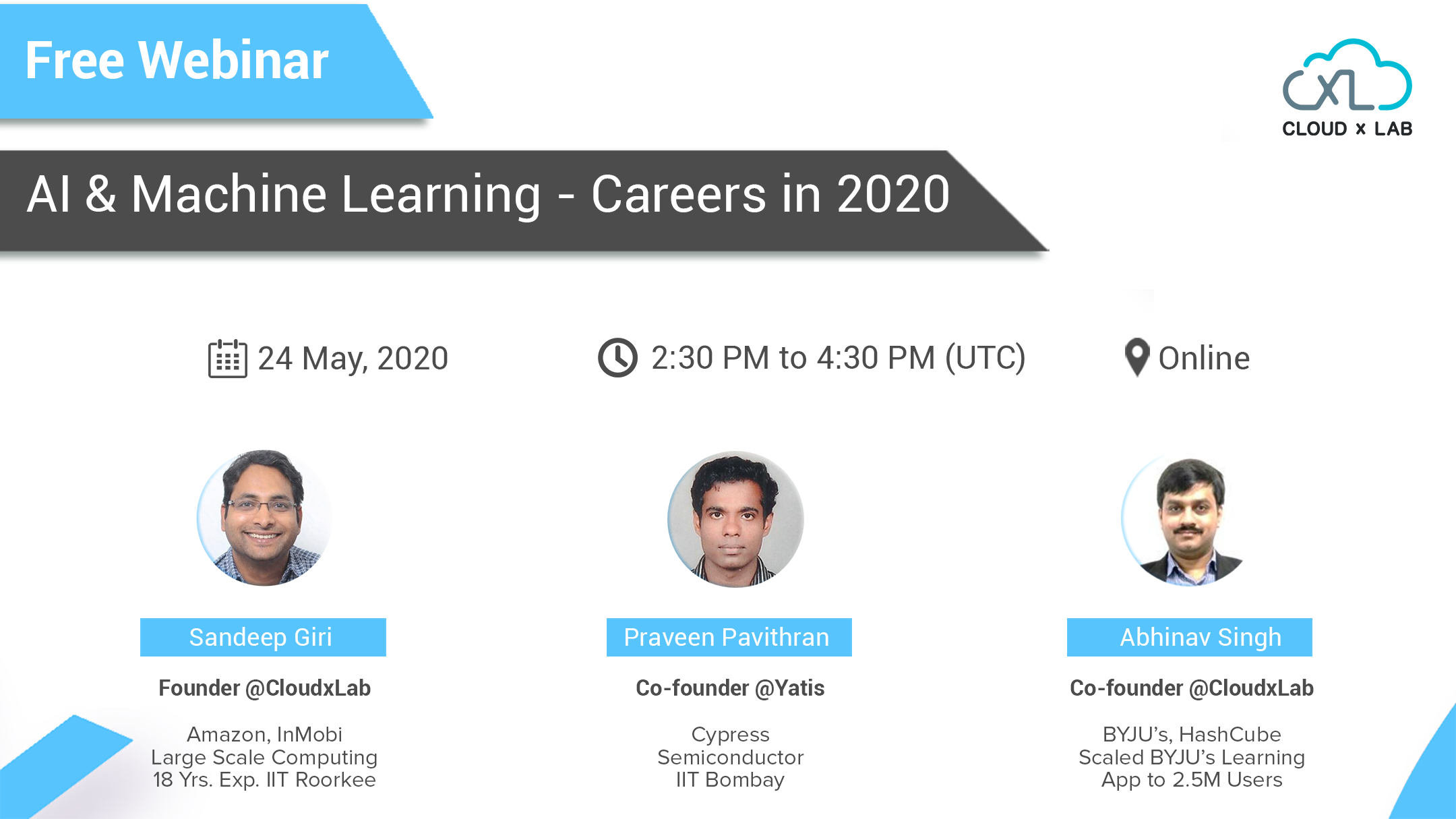 Free Webinar

CXL
CLOUD x LAB

AI & Machine Learning - Careers in 2020

24 May, 2020

2:30 PM to 4:30 PM (UTC)

Online

Sandeep Giri

Founder @CloudxLab

Amazon, InMobi
Large Scale Computing
18 Yrs. Exp. IIT Roorkee

Praveen Pavithran

Co-founder @Yatis

Cypress
Semiconductor
IIT Bombay

Abhinav Singh

Co-founder @CloudxLab

BYJU's, HashCube
Scaled BYJU's Learning
App to 2.5M Users